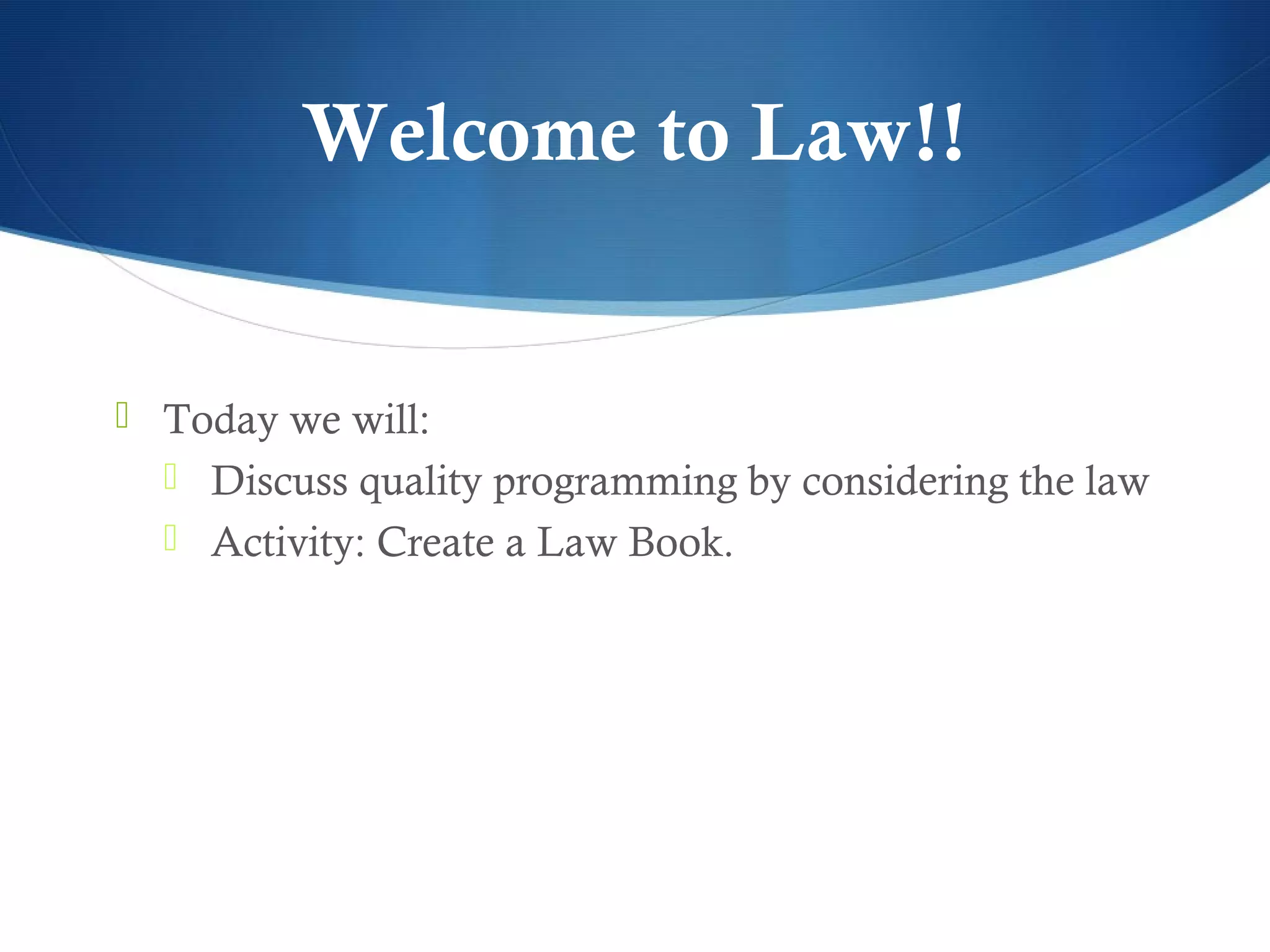 Welcome to Law!!

Today we will:

Discuss quality programming by considering the law

Activity: Create a Law Book.